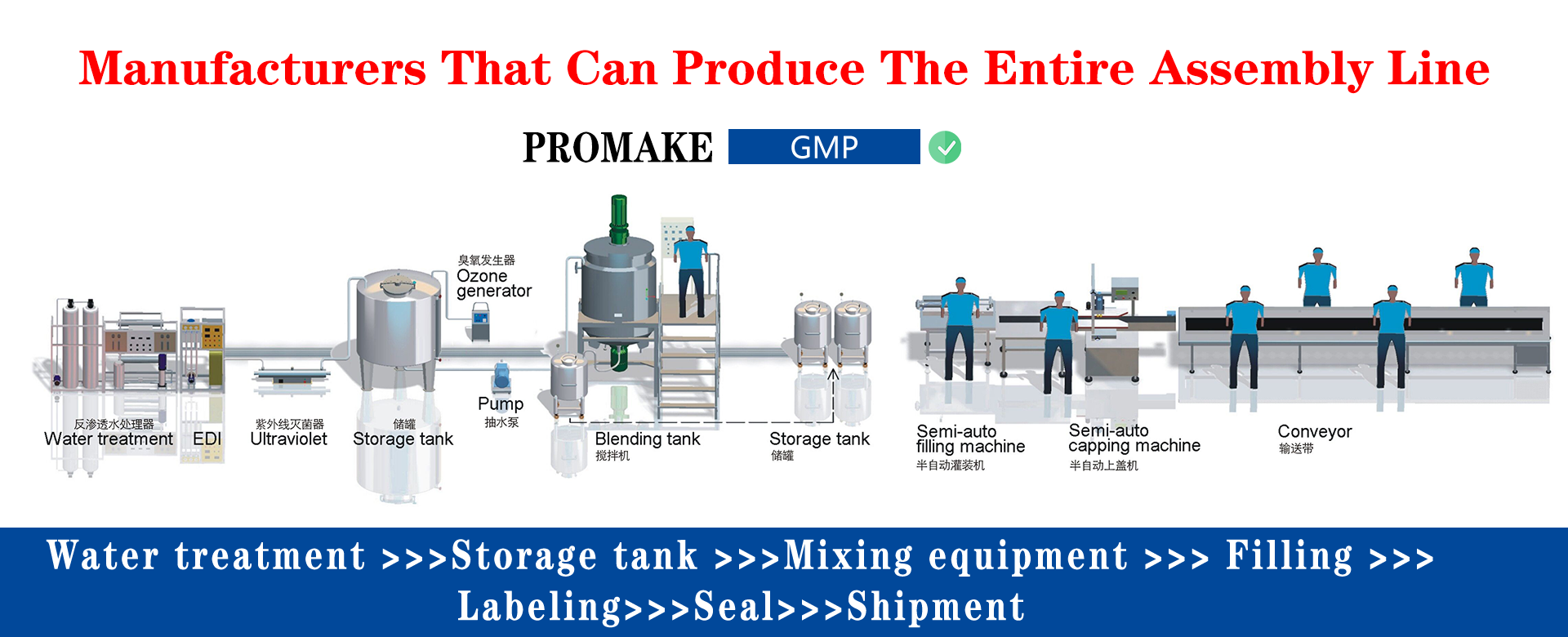 Manufacturers That Can Produce The Entire Assembly Line

PROMAKE GMP

反渗透水处理器
Water treatment EDI

紫外线灭菌器
Ultraviolet

储罐
Storage tank

臭氧发生器
Ozone generator

Pump
抽水泵

Blending tank
搅拌机

Storage tank
储罐

Semi-auto filling machine
半自动灌装机

Semi-auto capping machine
半自动上盖机

Conveyor
输送带

Water treatment >>>Storage tank >>>Mixing equipment >>> Filling >>> Labeling>>>Seal>>>Shipment